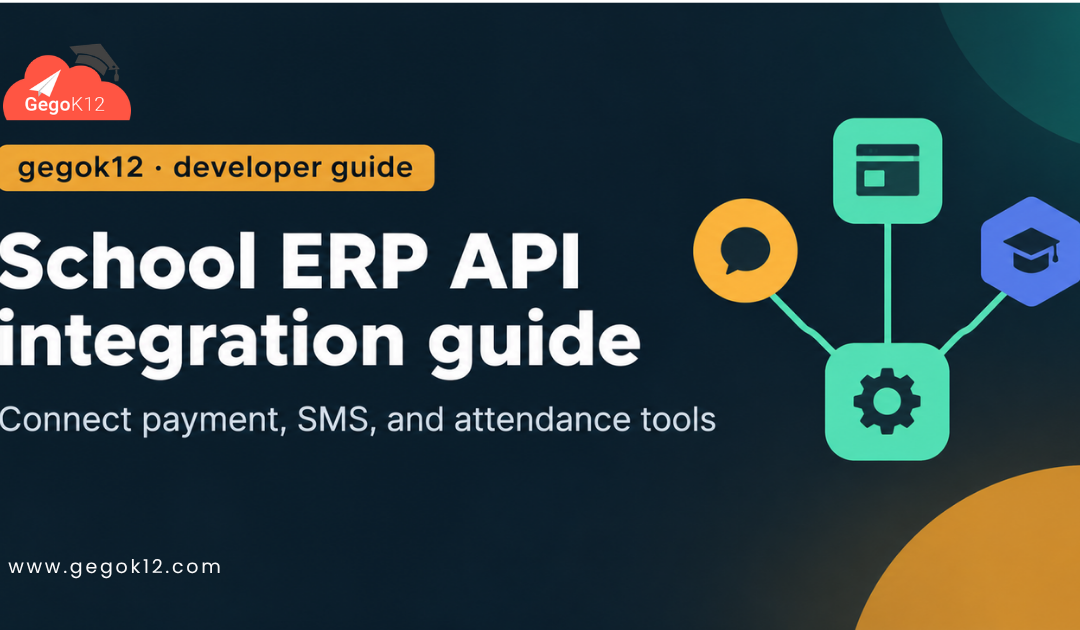 GegoK12

gegok12 · developer guide

School ERP API integration guide

Connect payment, SMS, and attendance tools

www.gegok12.com